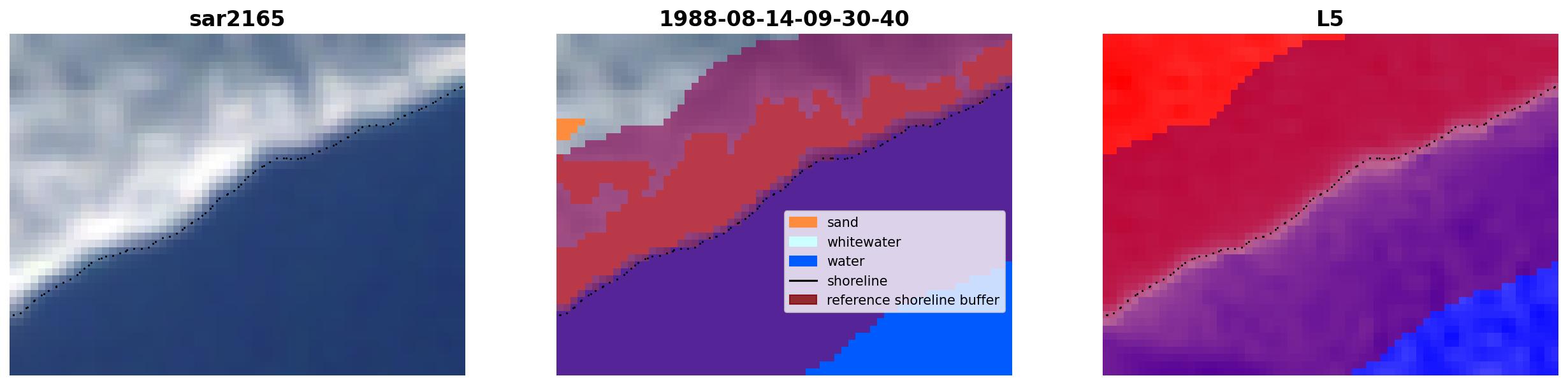 sar2165

1988-08-14-09-30-40

sand
whitewater
water
shoreline
reference shoreline buffer

L5